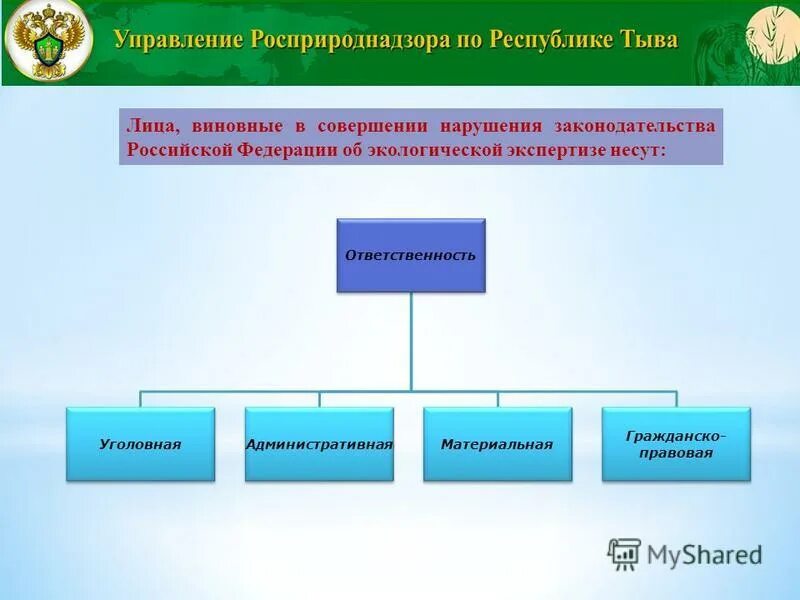 Управление Росприроднадзора по Республике Тыва

Лица, виновные в совершении нарушения законодательства Российской Федерации об экологической экспертизе несут:

Ответственность

Уголовная

Административная

Материальная

Гражданско-правовая

MyShared